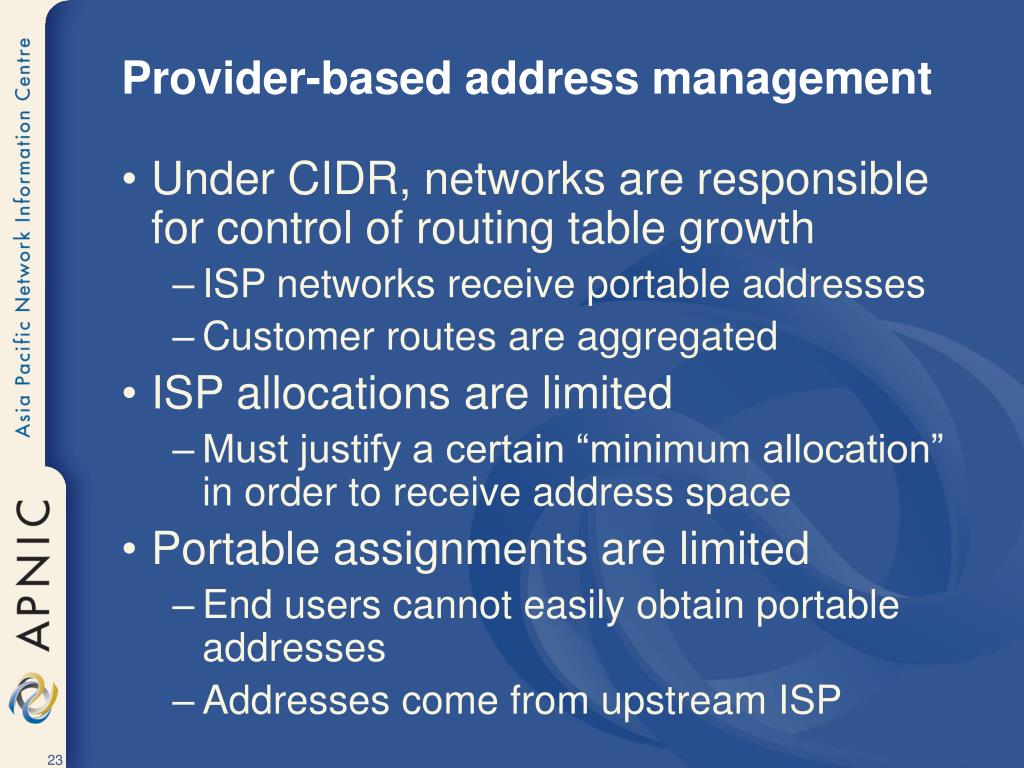 Asia Pacific Network Information Centre

APNIC

Provider-based address management

• Under CIDR, networks are responsible for control of routing table growth
– ISP networks receive portable addresses
– Customer routes are aggregated
• ISP allocations are limited
– Must justify a certain “minimum allocation” in order to receive address space
• Portable assignments are limited
– End users cannot easily obtain portable addresses
– Addresses come from upstream ISP

23